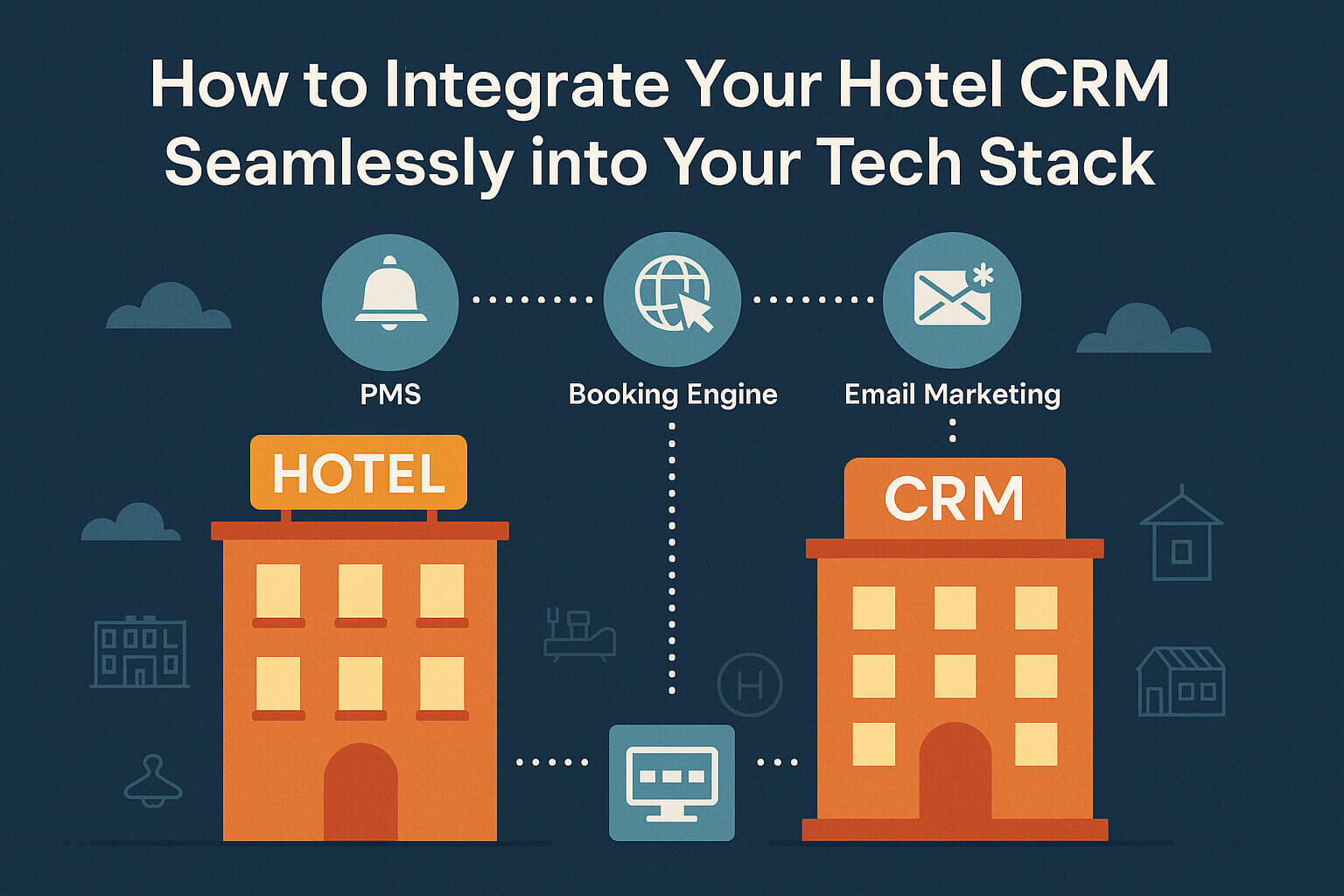 How to Integrate Your Hotel CRM Seamlessly into Your Tech Stack

PMS

Booking Engine

Email Marketing

HOTEL

CRM

H